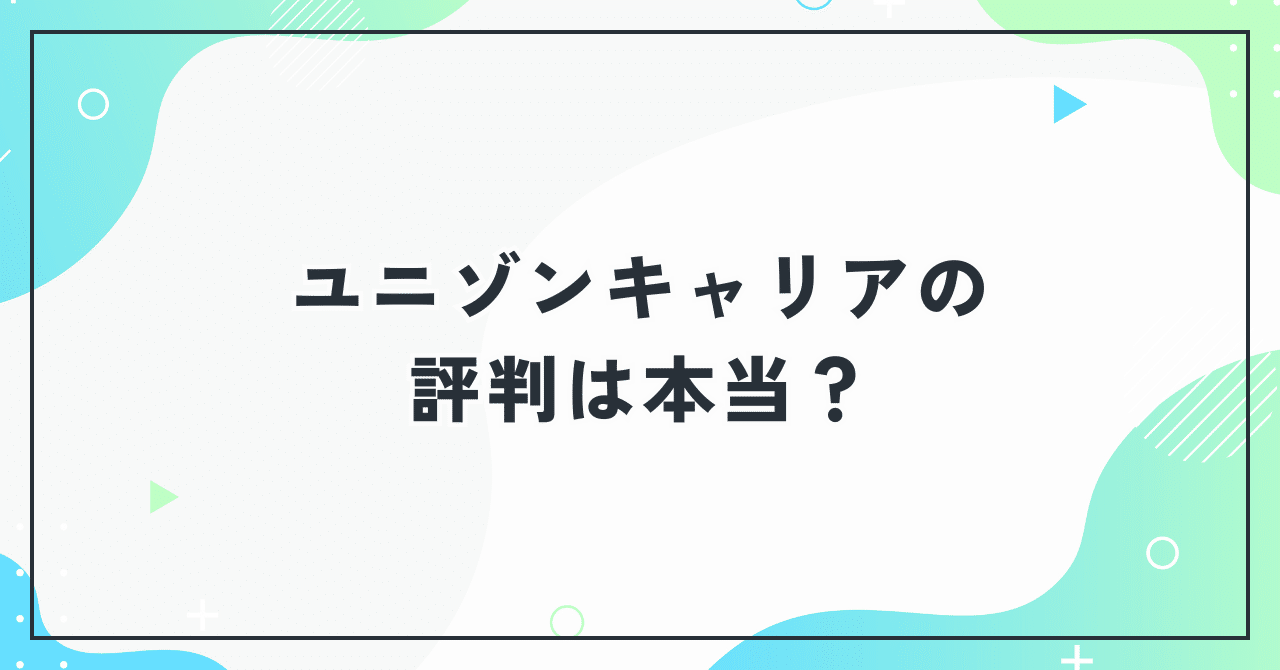 ユニゾンキャリアの
評判は本当？